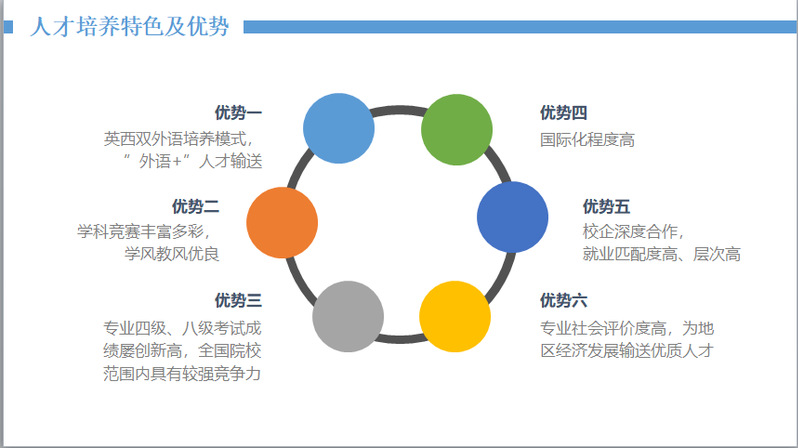 人才培养特色及优势

优势一
英西双外语培养模式，“外语+”人才输送

优势二
学科竞赛丰富多彩，学风教风优良

优势三
专业四级、八级考试成绩屡创新高，全国院校范围内具有较强竞争力

优势四
国际化程度高

优势五
校企深度合作，就业匹配度高、层次高

优势六
专业社会评价度高，为地区经济发展输送优质人才